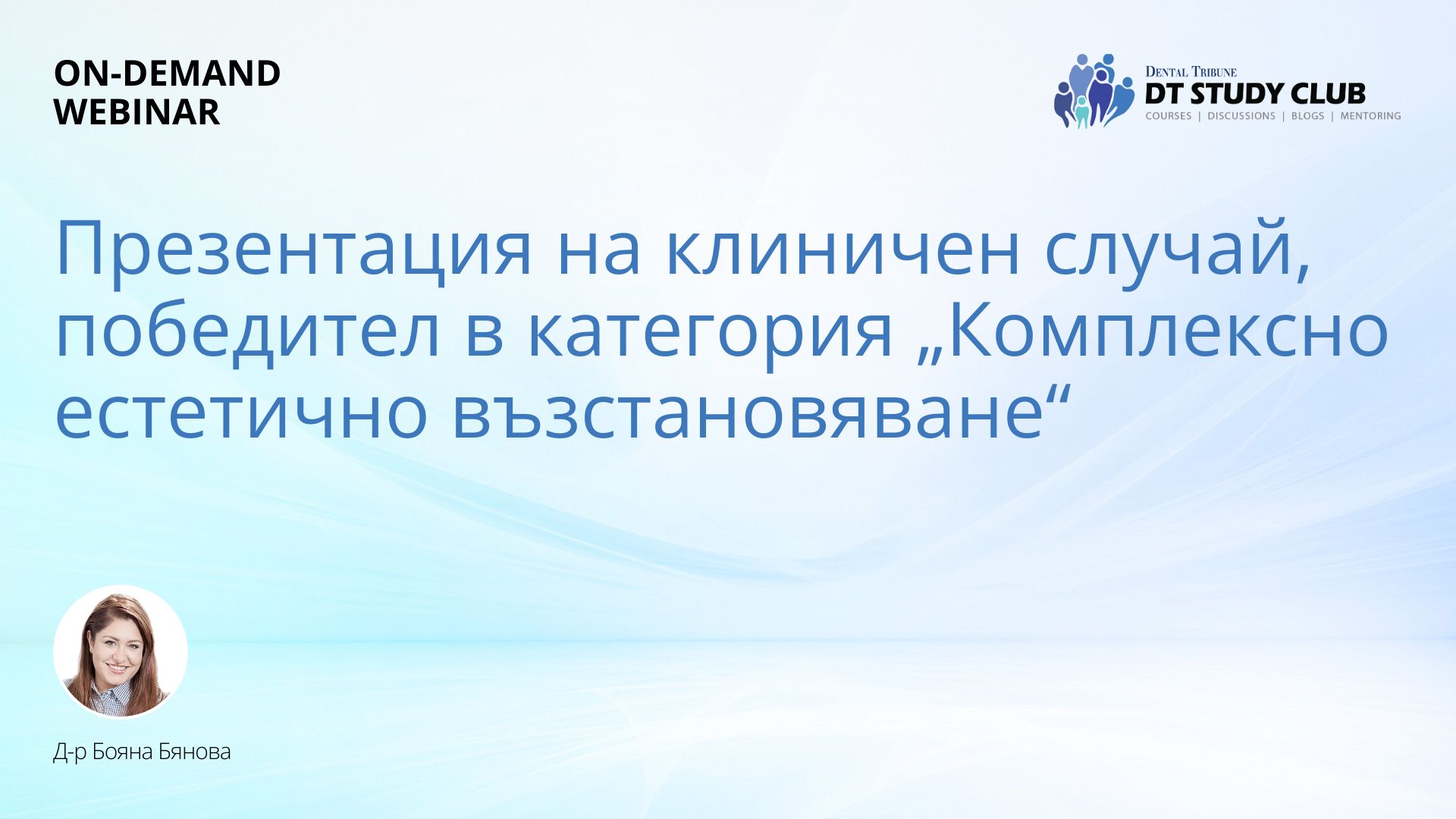 ON-DEMAND WEBINAR

DENTAL TRIBUNE
DT STUDY CLUB
COURSES | DISCUSSIONS | BLOGS | MENTORING

Презентация на клиничен случай, победител в категория „Комплексно естетично възстановяване“

Д-р Бояна Бянова